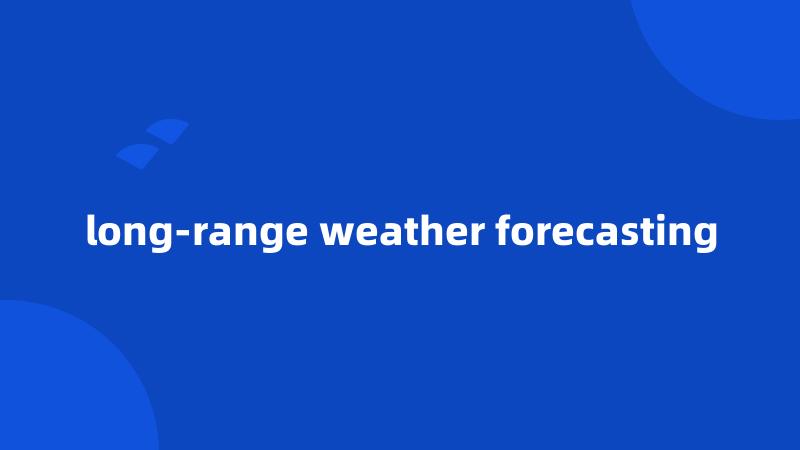 long-range weather forecasting